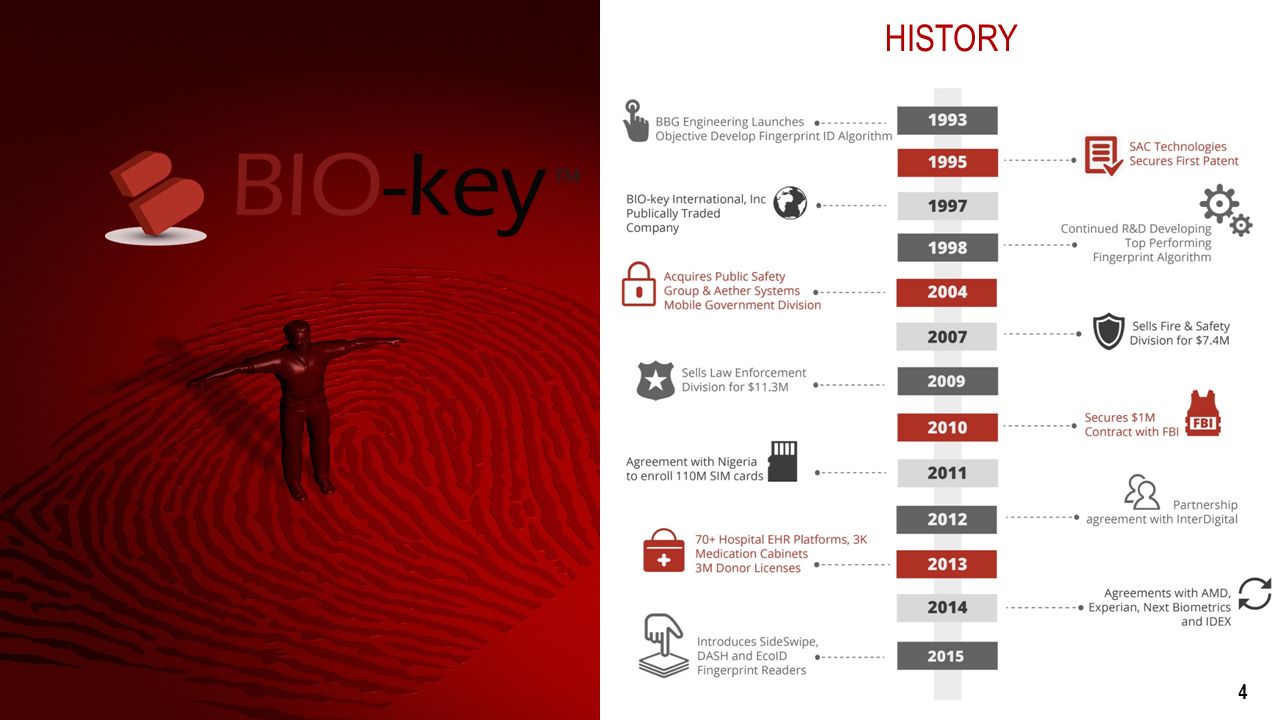 BIO-key™

HISTORY

BBG Engineering Launches Objective Develop Fingerprint ID Algorithm

1993

1995

SAC Technologies Secures First Patent

BIO-key International, Inc Publically Traded Company

1997

1998

Continued R&D Developing Top Performing Fingerprint Algorithm

Acquires Public Safety Group & Aether Systems Mobile Government Division

2004

2007

Sells Fire & Safety Division for $7.4M

Sells Law Enforcement Division for $11.3M

2009

2010

Secures $1M Contract with FBI

FBI

Agreement with Nigeria to enroll 110M SIM cards

2011

2012

Partnership agreement with InterDigital

70+ Hospital EHR Platforms, 3K Medication Cabinets 3M Donor Licenses

2013

2014

Agreements with AMD, Experian, Next Biometrics and IDEX

Introduces SideSwipe, DASH and EcoID Fingerprint Readers

2015

4